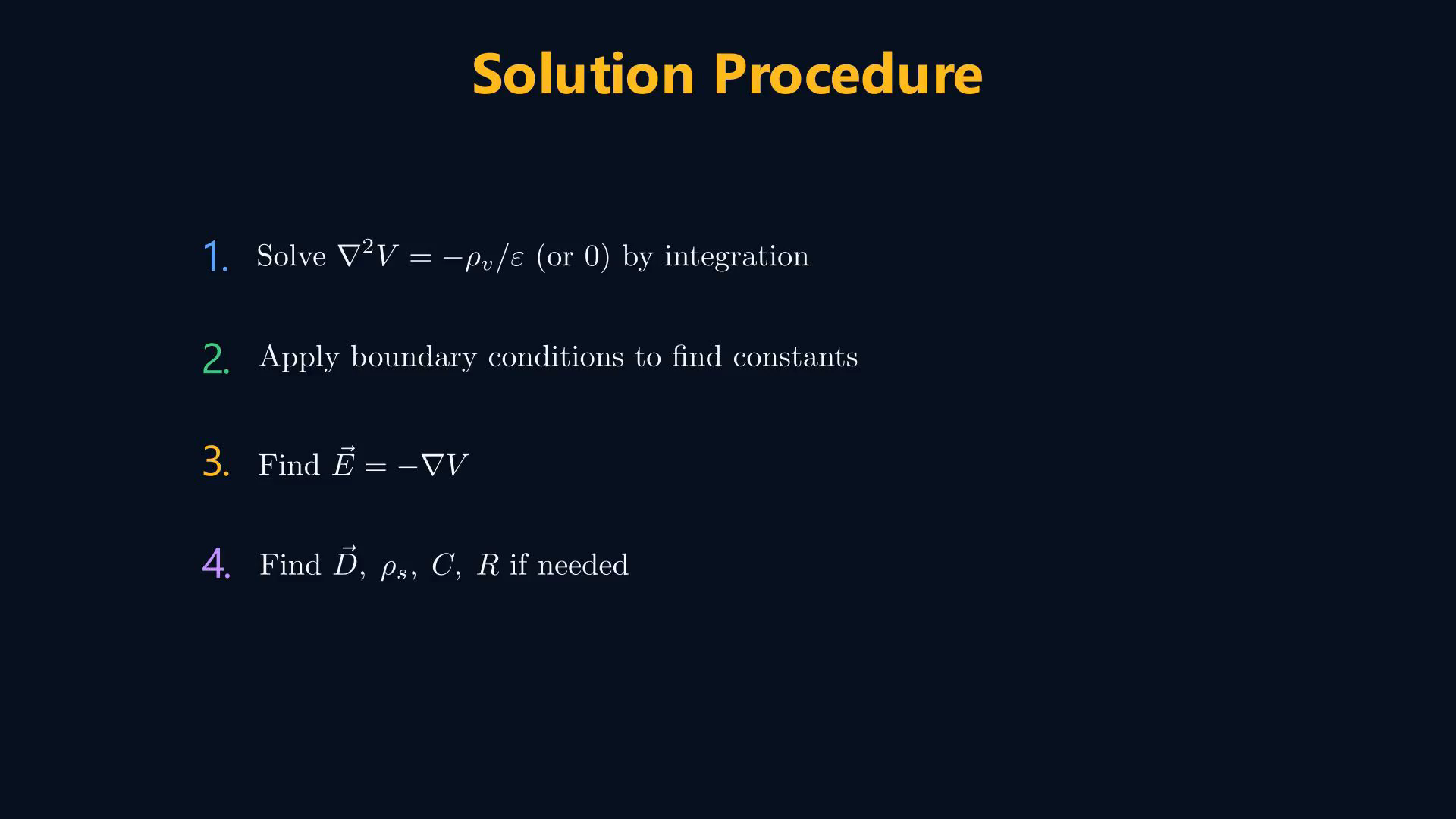 Solution Procedure

1. Solve $\nabla^2 V = -\rho_v/\varepsilon$ (or 0) by integration

2. Apply boundary conditions to find constants

3. Find $\vec{E} = -\nabla V$

4. Find $\vec{D},\ \rho_s,\ C,\ R$ if needed